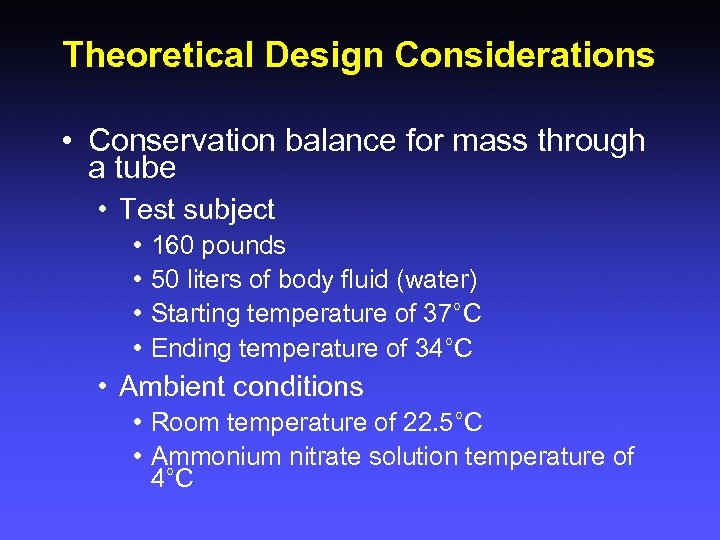 Theoretical Design Considerations

• Conservation balance for mass through a tube
  • Test subject
    • 160 pounds
    • 50 liters of body fluid (water)
    • Starting temperature of 37°C
    • Ending temperature of 34°C
  • Ambient conditions
    • Room temperature of 22.5°C
    • Ammonium nitrate solution temperature of 4°C